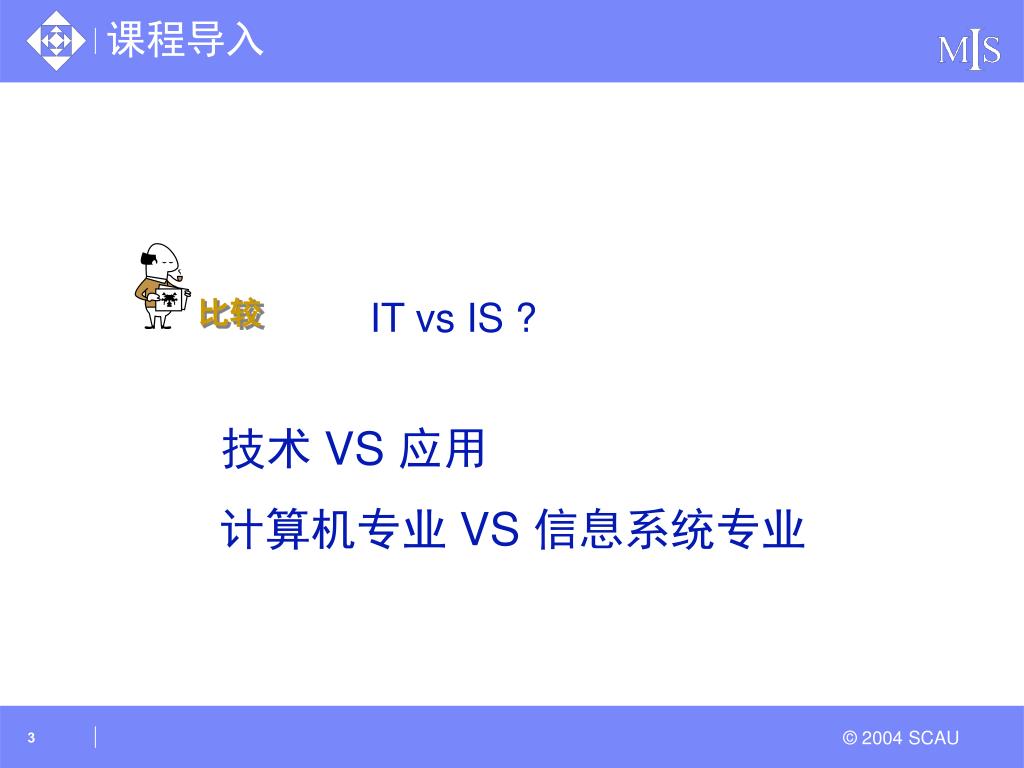 课程导入

MIS

比较

IT vs IS ?

技术 VS 应用

计算机专业 VS 信息系统专业

3

© 2004 SCAU